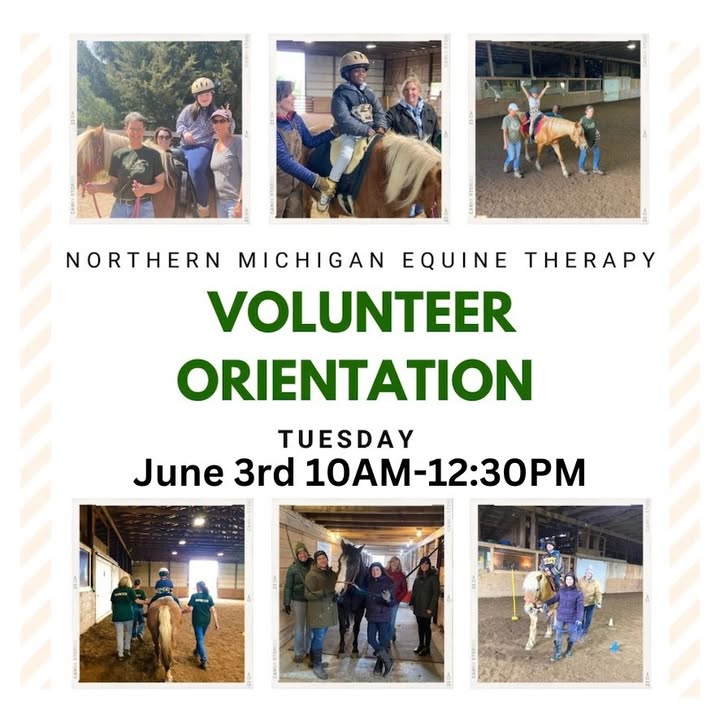 NORTHERN MICHIGAN EQUINE THERAPY

VOLUNTEER ORIENTATION

TUESDAY

June 3rd 10AM-12:30PM